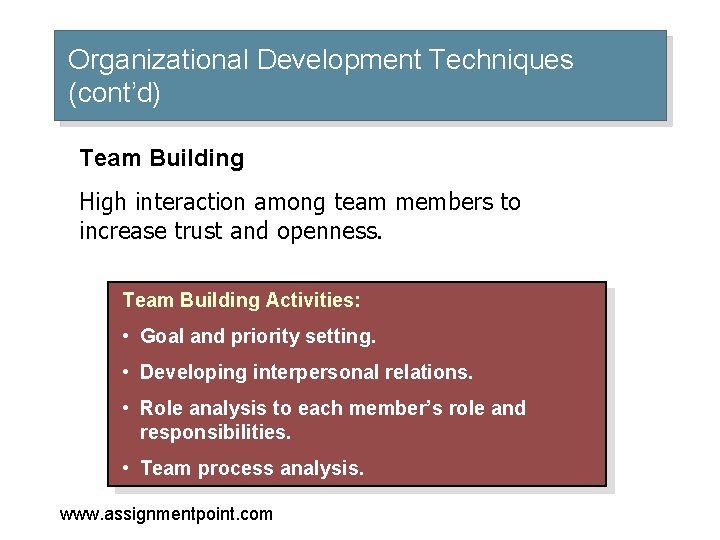 Organizational Development Techniques (cont'd)

Team Building

High interaction among team members to increase trust and openness.

Team Building Activities:

• Goal and priority setting.

• Developing interpersonal relations.

• Role analysis to each member's role and responsibilities.

• Team process analysis.

www.assignmentpoint.com